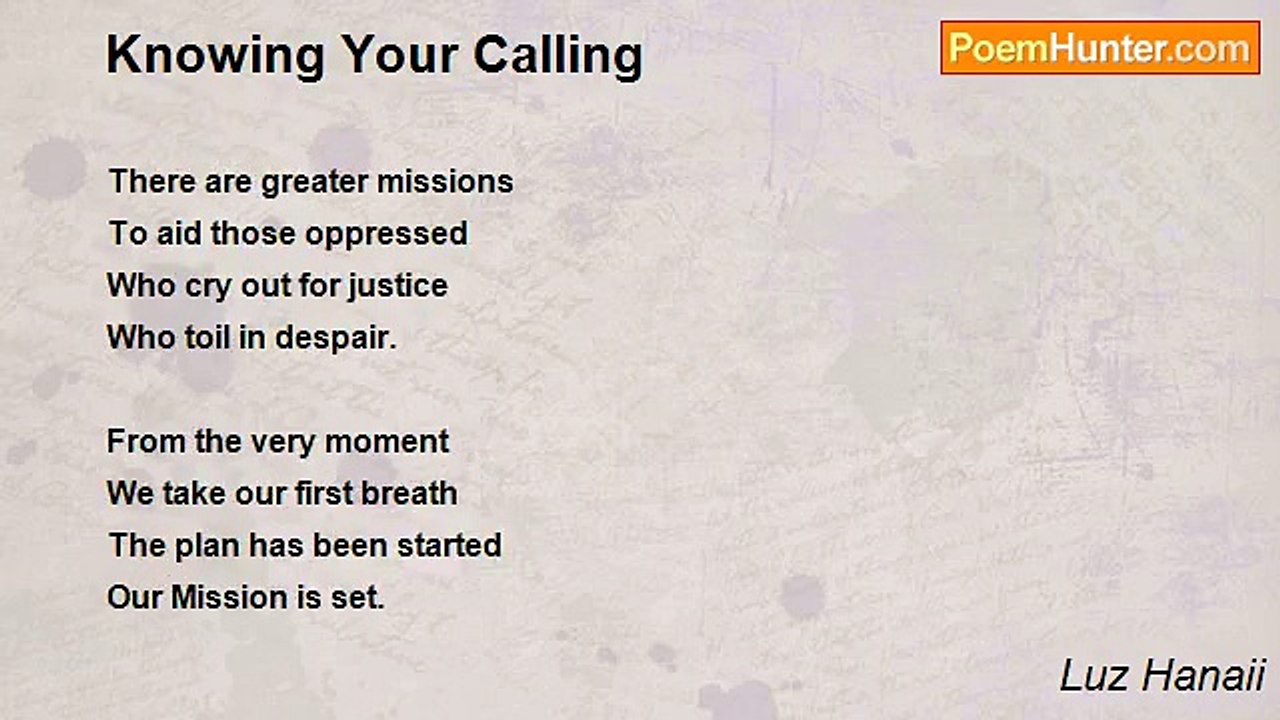 Knowing Your Calling

PoemHunter.com

There are greater missions
To aid those oppressed
Who cry out for justice
Who toil in despair.

From the very moment
We take our first breath
The plan has been started
Our Mission is set.

Luz Hanaii